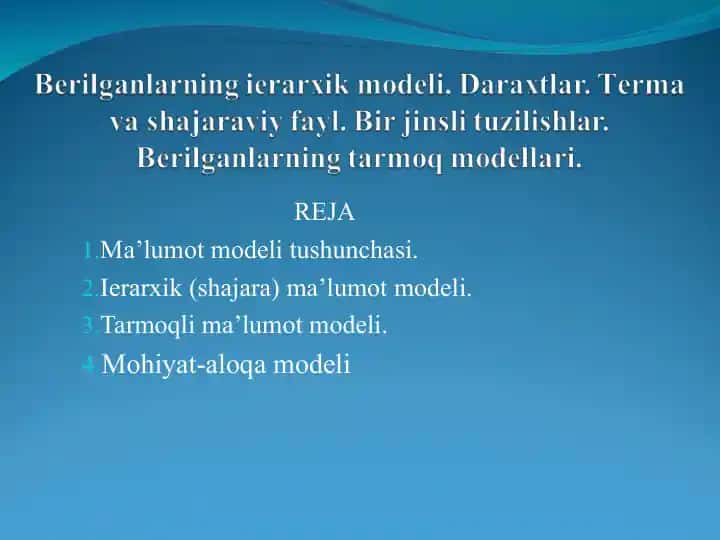 Berilganlarning ierarxik modeli. Daraxtlar. Terma va shajaraviy fayl. Bir jinsli tuzilishlar. Berilganlarning tarmoq modellari.

REJA

1.Ma’lumot modeli tushunchasi.

2.Ierarxik (shajara) ma’lumot modeli.

3.Tarmoqli ma’lumot modeli.

4.Mohiyat-aloqa modeli